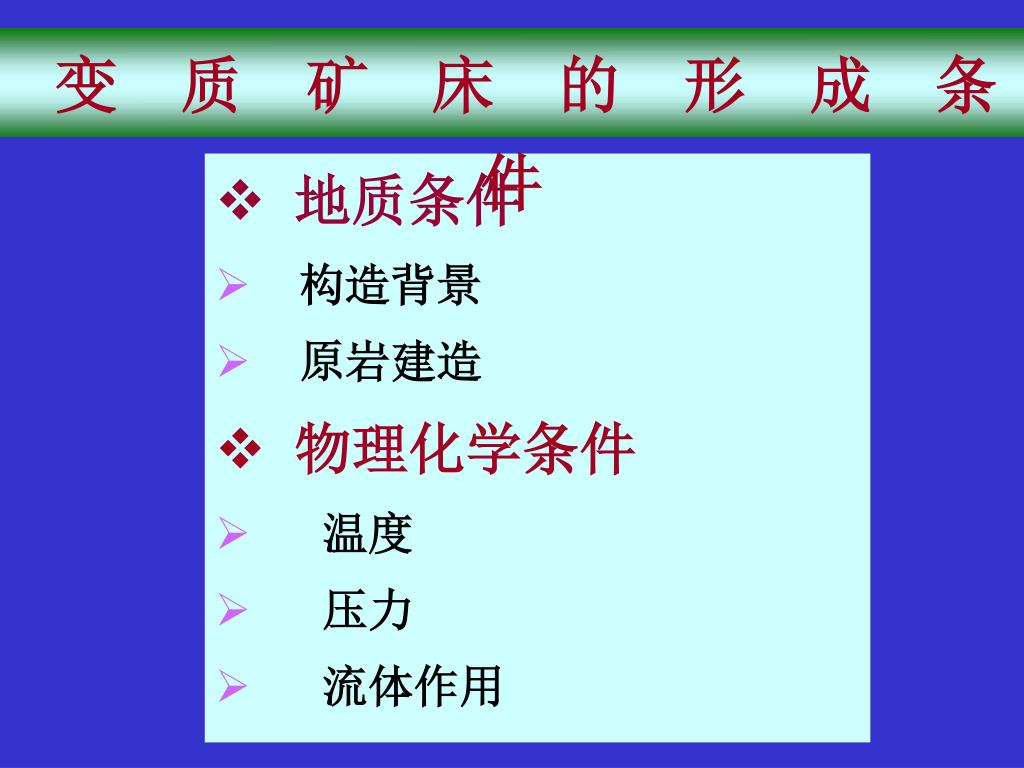 变质矿床的形成条件

❖ 地质条件

➢ 构造背景

➢ 原岩建造

❖ 物理化学条件

➢ 温度

➢ 压力

➢ 流体作用